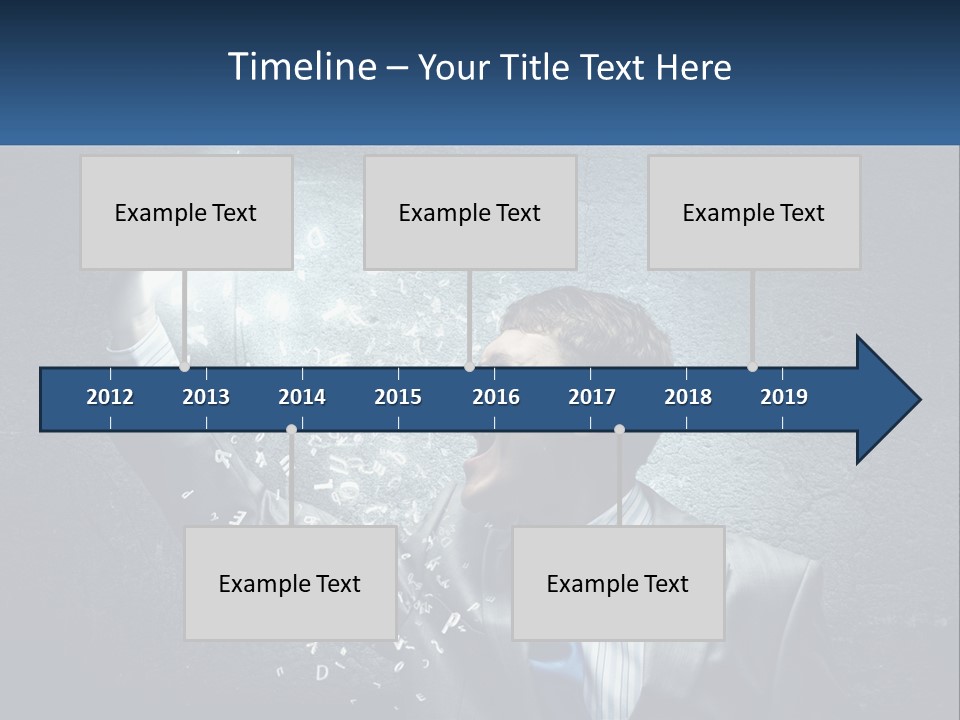 Timeline – Your Title Text Here

Example Text

Example Text

Example Text

2012 2013 2014 2015 2016 2017 2018 2019

Example Text

Example Text